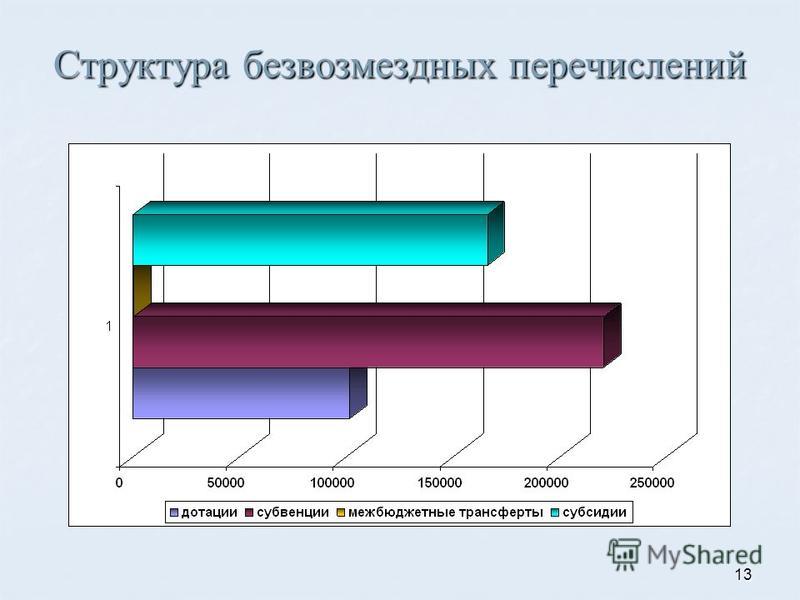 Структура безвозмездных перечислений

1

0
50000
100000
150000
200000
250000

дотации
субвенции
межбюджетные трансферты
субсидии

MyShared

13